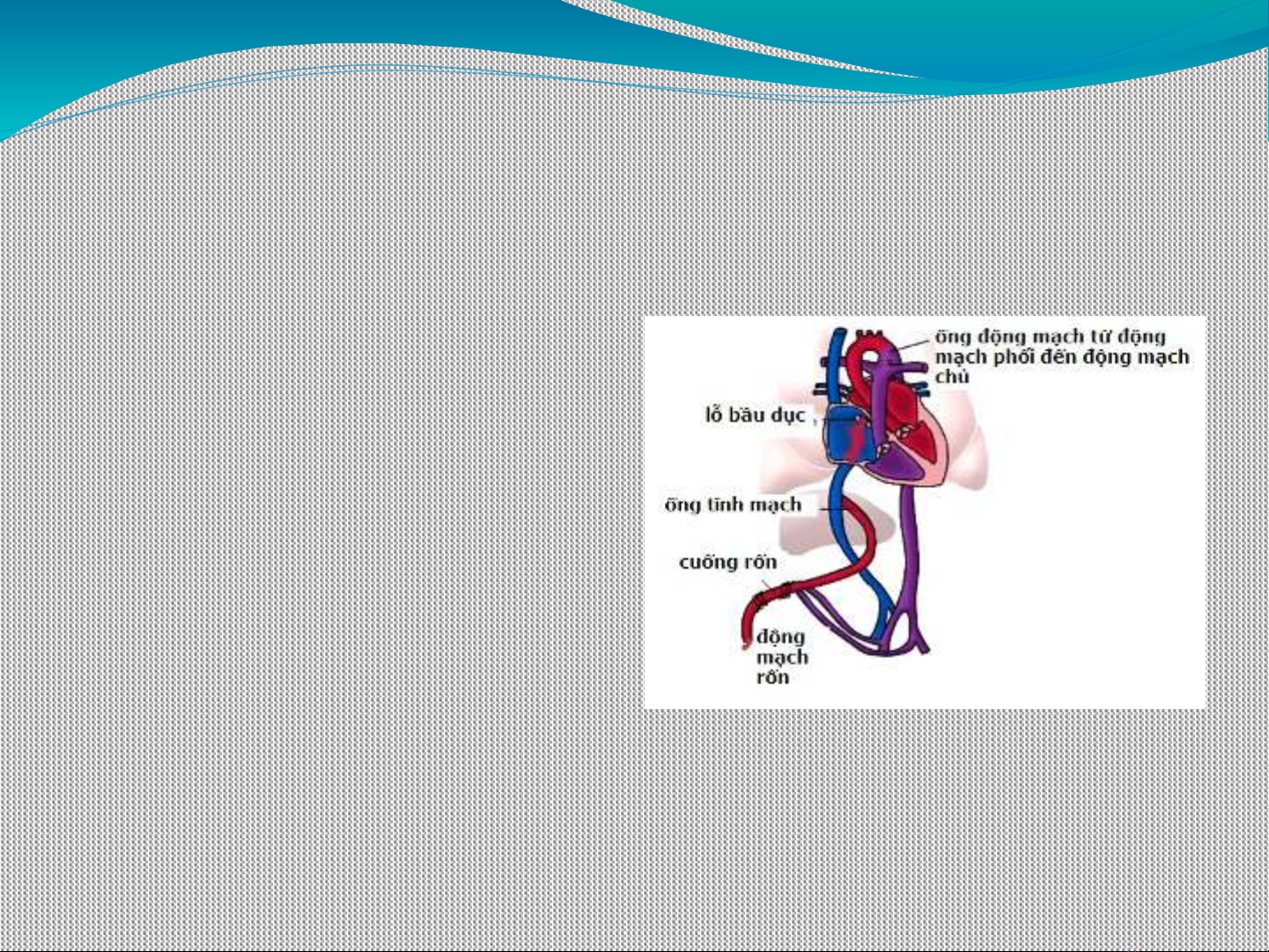 ống động mạch từ động mạch phổi đến động mạch chủ

lỗ bầu dục

ống tĩnh mạch

cuống rốn

động mạch rốn